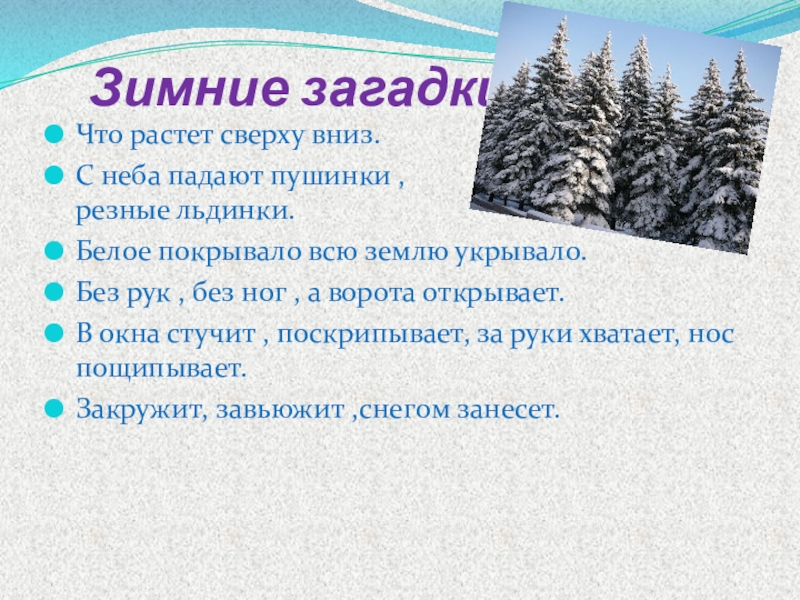 Зимние загадки

Что растет сверху вниз.

С неба падают пушинки , резные льдинки.

Белое покрывало всю землю укрывало.

Без рук , без ног , а ворота открывает.

В окна стучит , поскрипывает, за руки хватает, нос пощипывает.

Закружит, завьюжит ,снегом занесет.